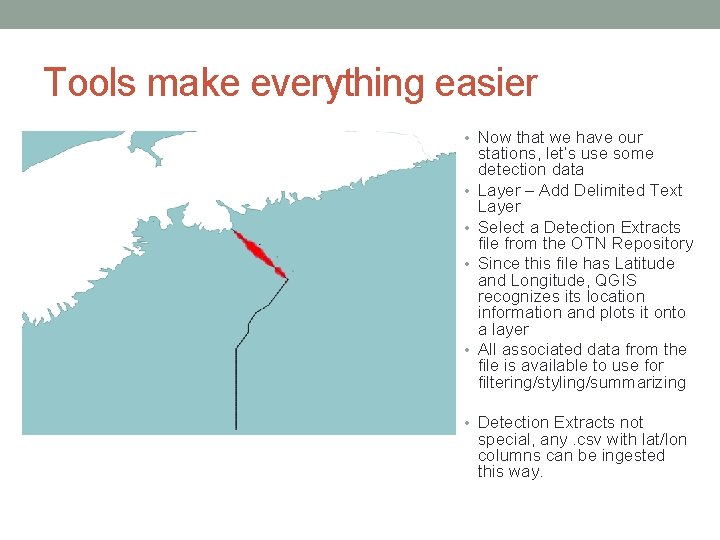 Tools make everything easier

• Now that we have our stations, let's use some detection data
• Layer – Add Delimited Text Layer
• Select a Detection Extracts file from the OTN Repository
• Since this file has Latitude and Longitude, QGIS recognizes its location information and plots it onto a layer
• All associated data from the file is available to use for filtering/styling/summarizing

• Detection Extracts not special, any .csv with lat/lon columns can be ingested this way.